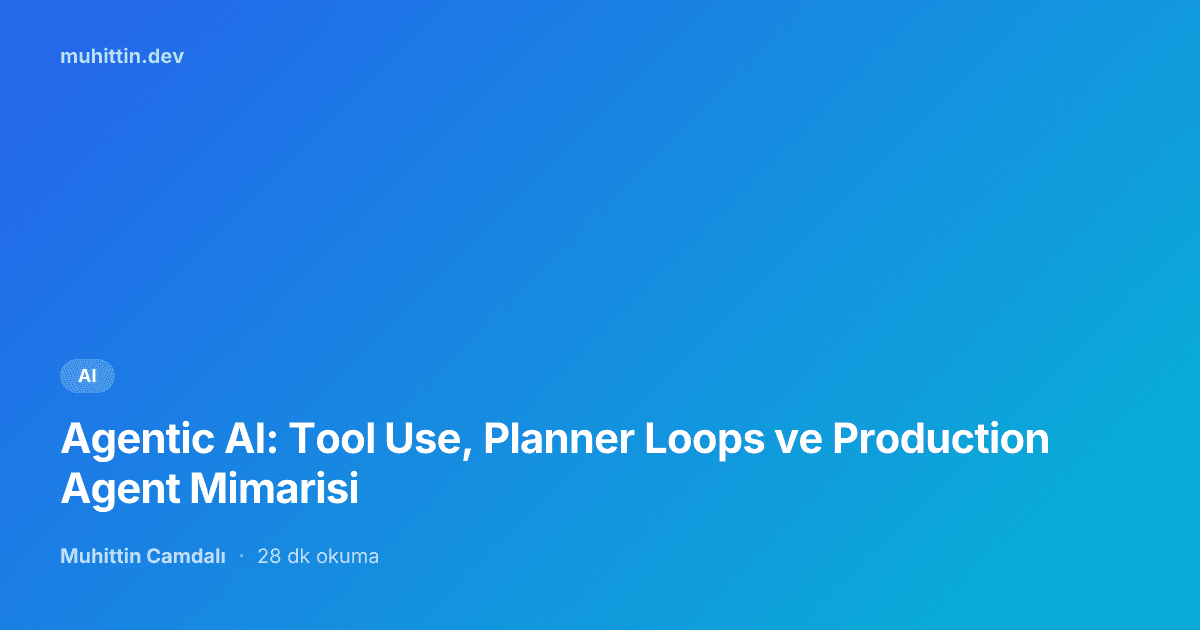 muhittin.dev

AI

Agentic AI: Tool Use, Planner Loops ve Production Agent Mimarisi

Muhittin Camdalı · 28 dk okuma